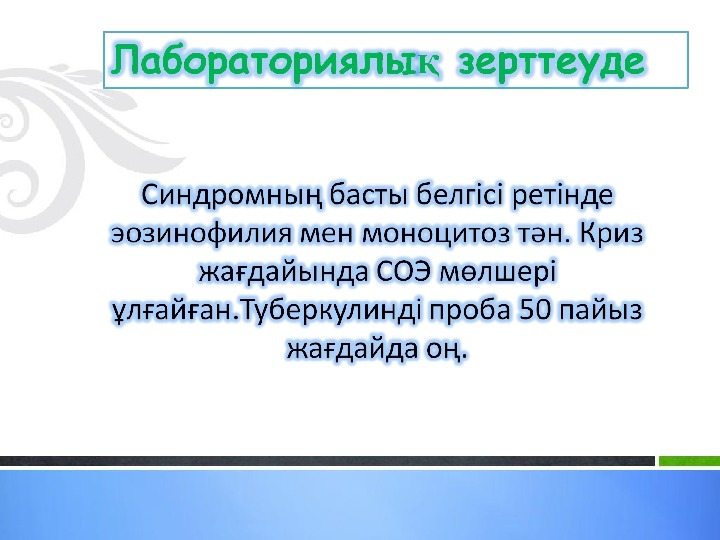 Лабораториялық зерттеуде

Синдромның басты белгісі ретінде эозинофилия мен моноцитоз тән. Криз жағдайында СОЭ мөлшері ұлғайған.Туберкулинді проба 50 пайыз жағдайда оң.